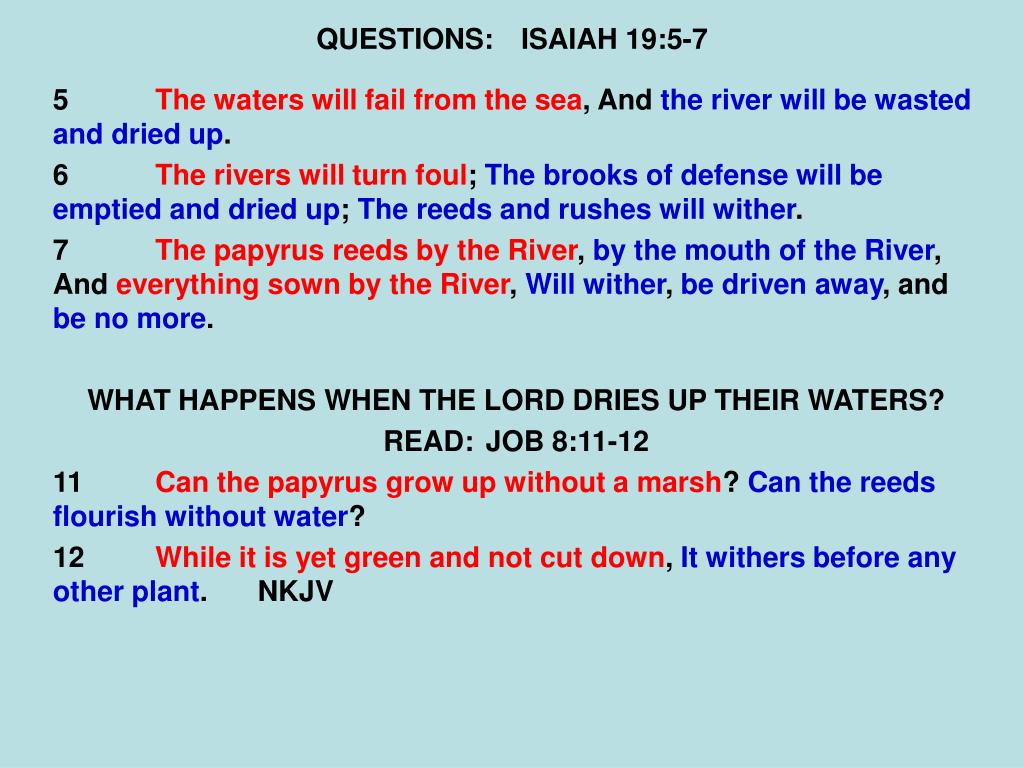 QUESTIONS: ISAIAH 19:5-7

5 The waters will fail from the sea, And the river will be wasted and dried up.

6 The rivers will turn foul; The brooks of defense will be emptied and dried up; The reeds and rushes will wither.

7 The papyrus reeds by the River, by the mouth of the River, And everything sown by the River, Will wither, be driven away, and be no more.

WHAT HAPPENS WHEN THE LORD DRIES UP THEIR WATERS?

READ: JOB 8:11-12

11 Can the papyrus grow up without a marsh? Can the reeds flourish without water?

12 While it is yet green and not cut down, It withers before any other plant. NKJV